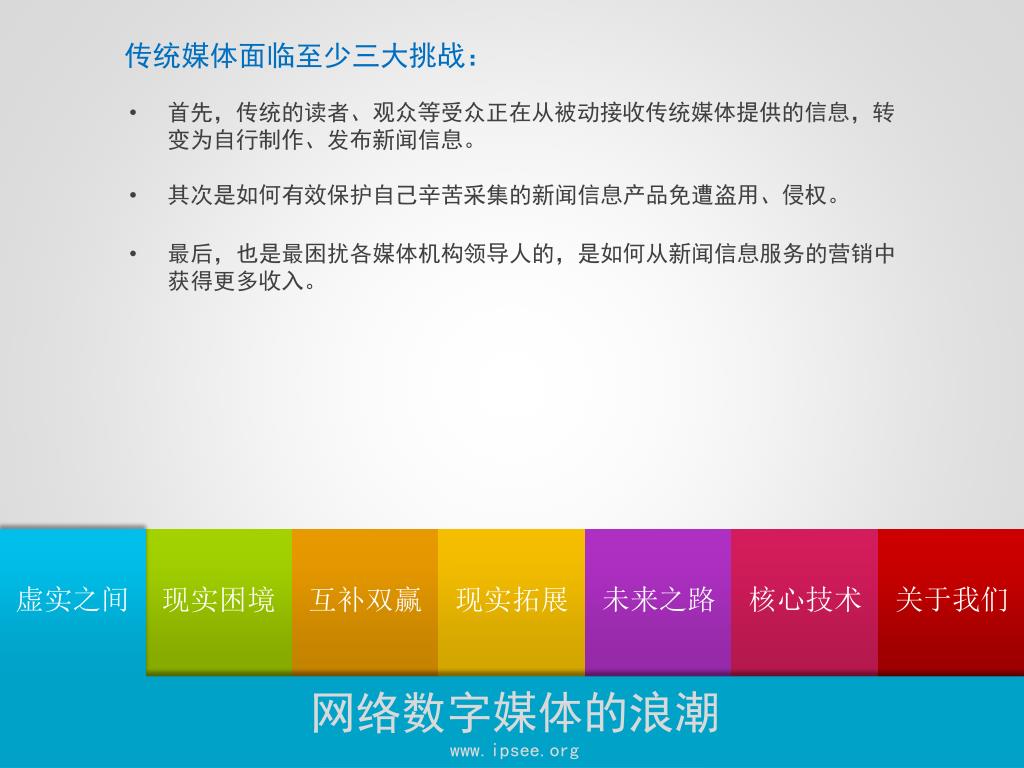 传统媒体面临至少三大挑战：

• 首先，传统的读者、观众等受众正在从被动接收传统媒体提供的信息，转变为自行制作、发布新闻信息。

• 其次是如何有效保护自己辛苦采集的新闻信息产品免遭盗用、侵权。

• 最后，也是最困扰各媒体机构领导人的，是如何从新闻信息服务的营销中获得更多收入。

虚实之间 现实困境 互补双赢 现实拓展 未来之路 核心技术 关于我们

网络数字媒体的浪潮

www.ipsee.org